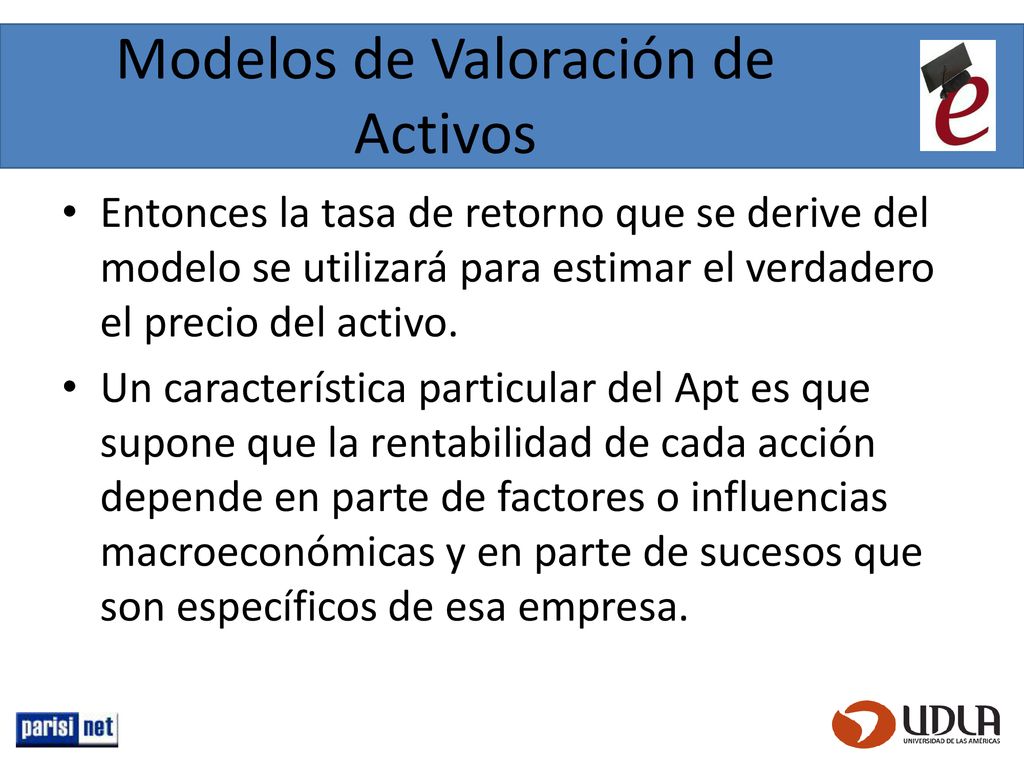 Modelos de Valoración de Activos

e

• Entonces la tasa de retorno que se derive del modelo se utilizará para estimar el verdadero el precio del activo.

• Un característica particular del Apt es que supone que la rentabilidad de cada acción depende en parte de factores o influencias macroeconómicas y en parte de sucesos que son específicos de esa empresa.

parisi net

UDLA
UNIVERSIDAD DE LAS AMÉRICAS